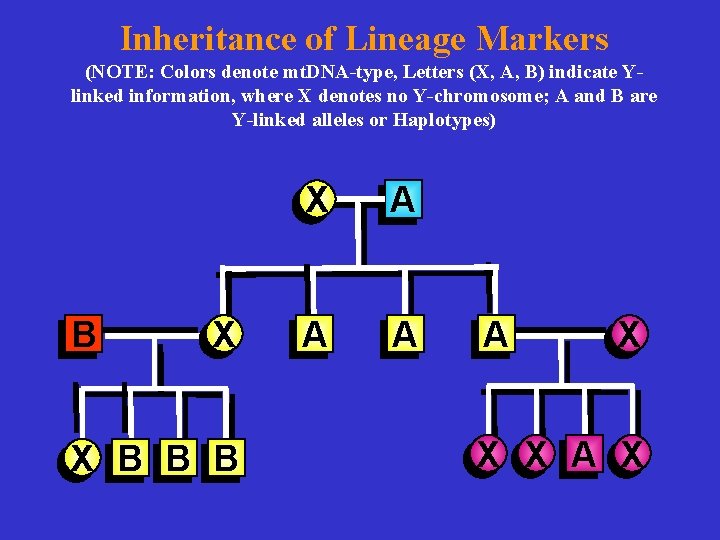 Inheritance of Lineage Markers

(NOTE: Colors denote mtDNA-type, Letters (X, A, B) indicate Y-linked information, where X denotes no Y-chromosome; A and B are Y-linked alleles or Haplotypes)

X A

B X A A A X

X B B B X X A X